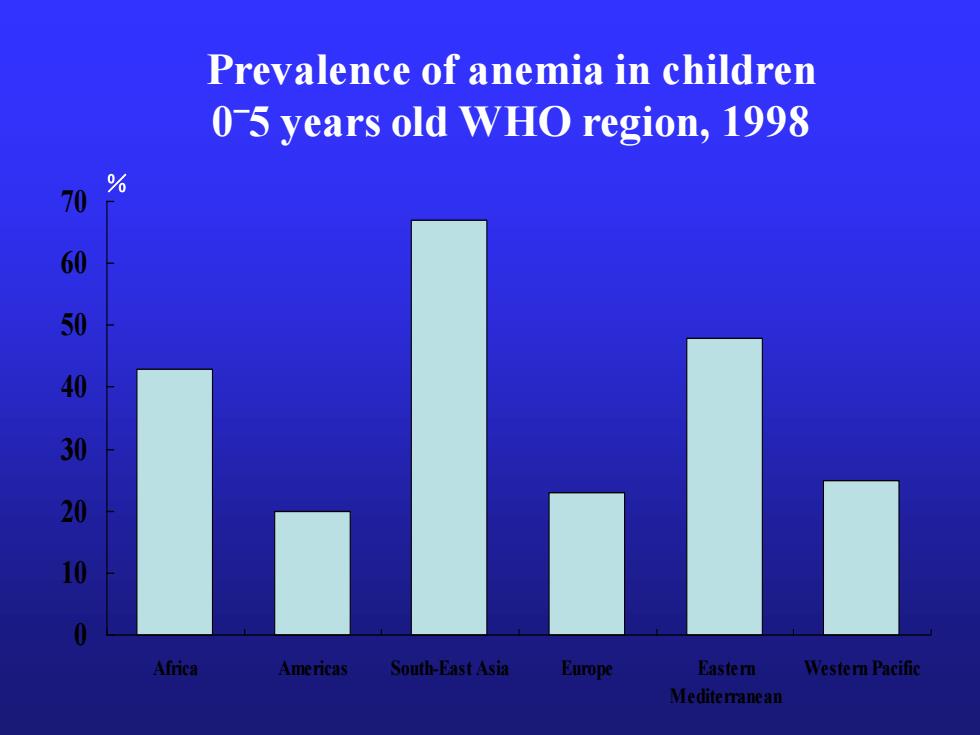 Prevalence of anemia in children 0⁻5 years old WHO region, 1998

%

70
60
50
40
30
20
10
0

Africa
Americas
South-East Asia
Europe
Eastern Mediterranean
Western Pacific